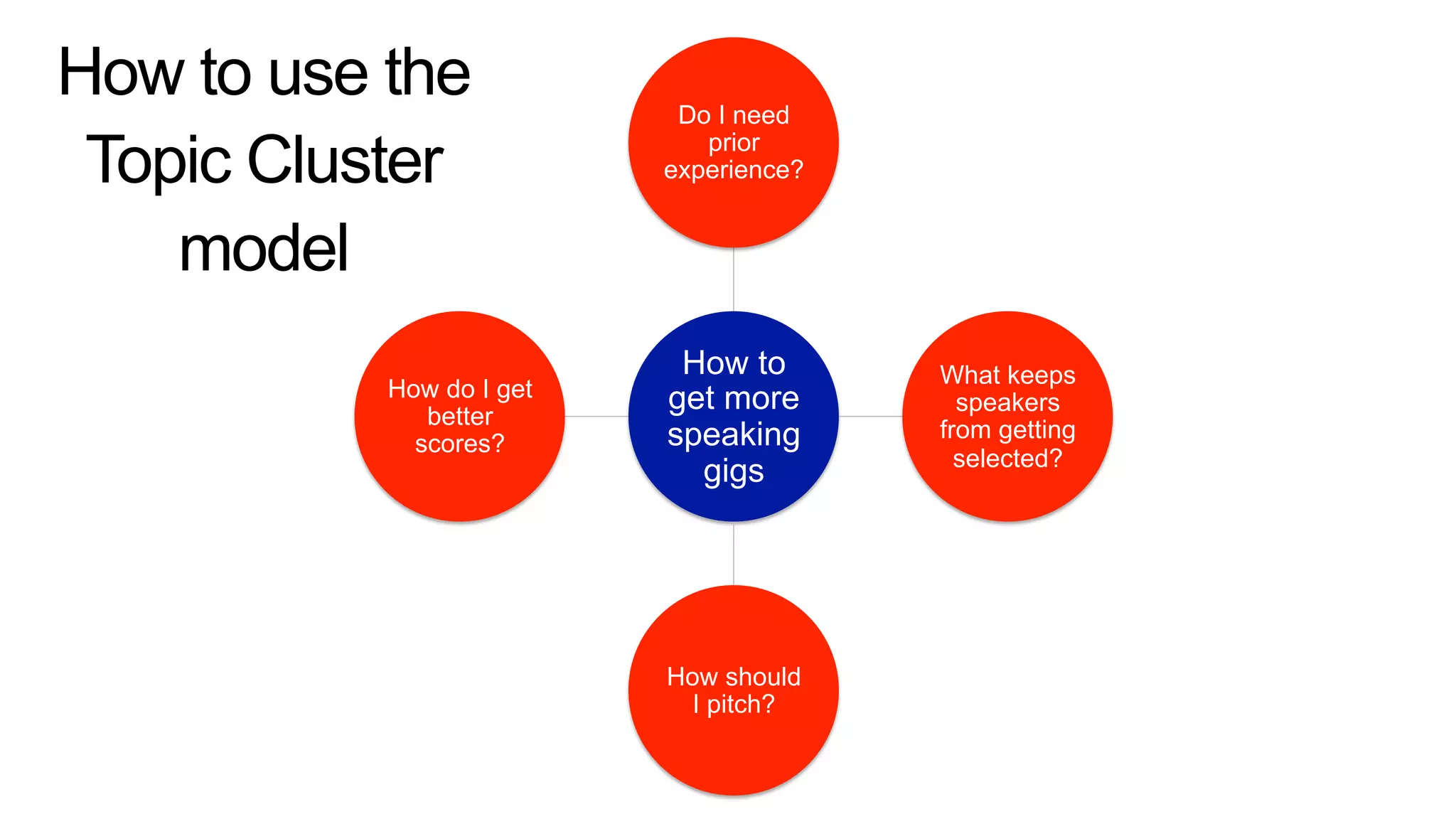 How to use the Topic Cluster model

Do I need prior experience?

How do I get better scores?

How to get more speaking gigs

What keeps speakers from getting selected?

How should I pitch?